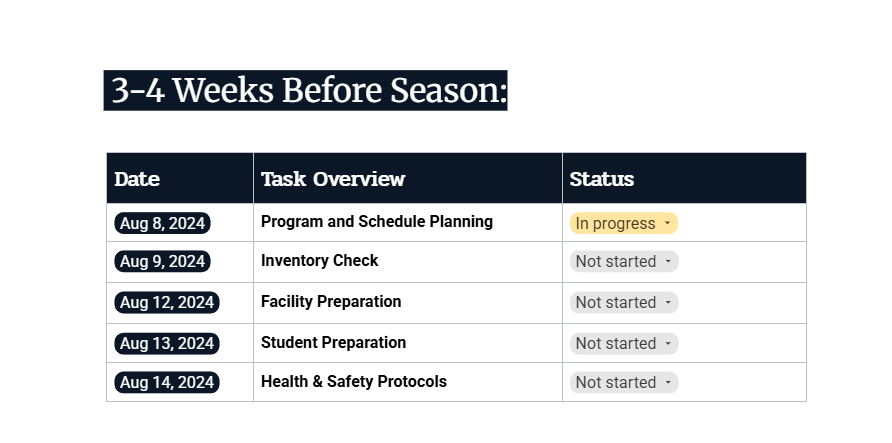 3-4 Weeks Before Season:

| Date | Task Overview | Status |
|---|---|---|
| Aug 8, 2024 | Program and Schedule Planning | In progress |
| Aug 9, 2024 | Inventory Check | Not started |
| Aug 12, 2024 | Facility Preparation | Not started |
| Aug 13, 2024 | Student Preparation | Not started |
| Aug 14, 2024 | Health & Safety Protocols | Not started |